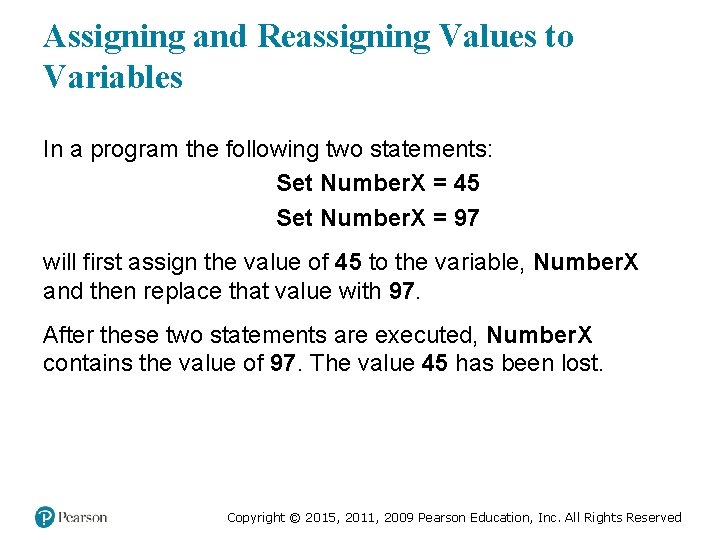 Assigning and Reassigning Values to Variables

In a program the following two statements:

Set NumberX = 45

Set NumberX = 97

will first assign the value of 45 to the variable, NumberX and then replace that value with 97.

After these two statements are executed, NumberX contains the value of 97. The value 45 has been lost.

Pearson

Copyright © 2015, 2011, 2009 Pearson Education, Inc. All Rights Reserved